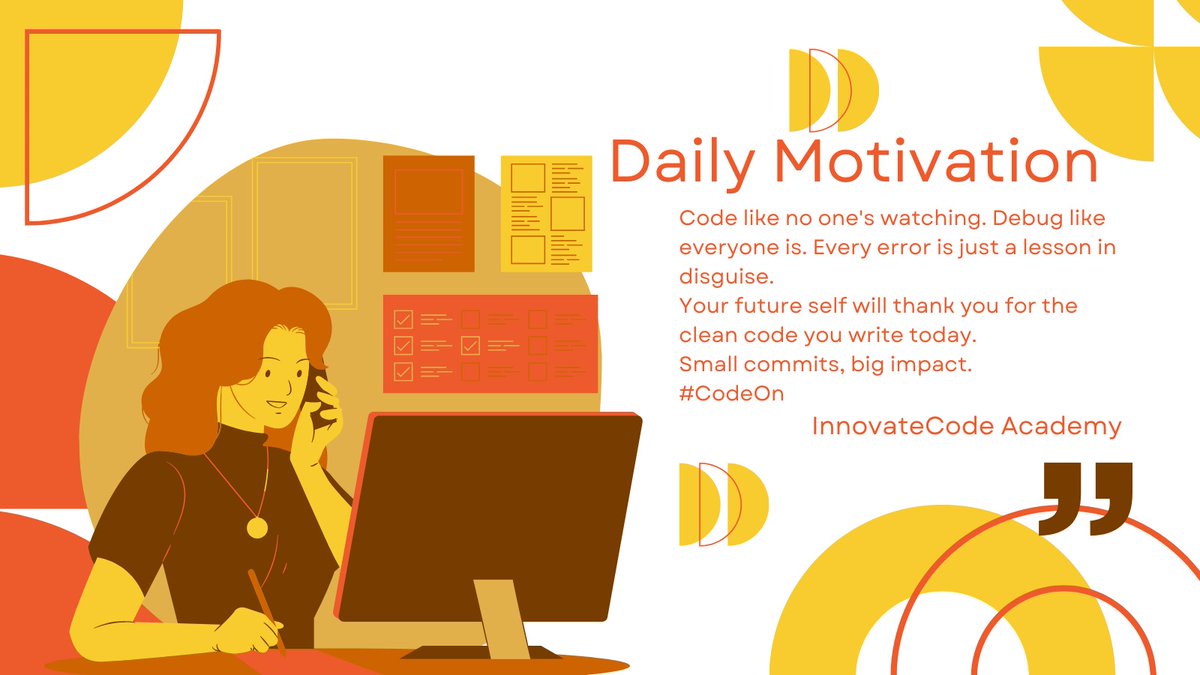 Daily Motivation

Code like no one's watching. Debug like everyone is. Every error is just a lesson in disguise.
Your future self will thank you for the clean code you write today.
Small commits, big impact.
#CodeOn

InnovateCode Academy